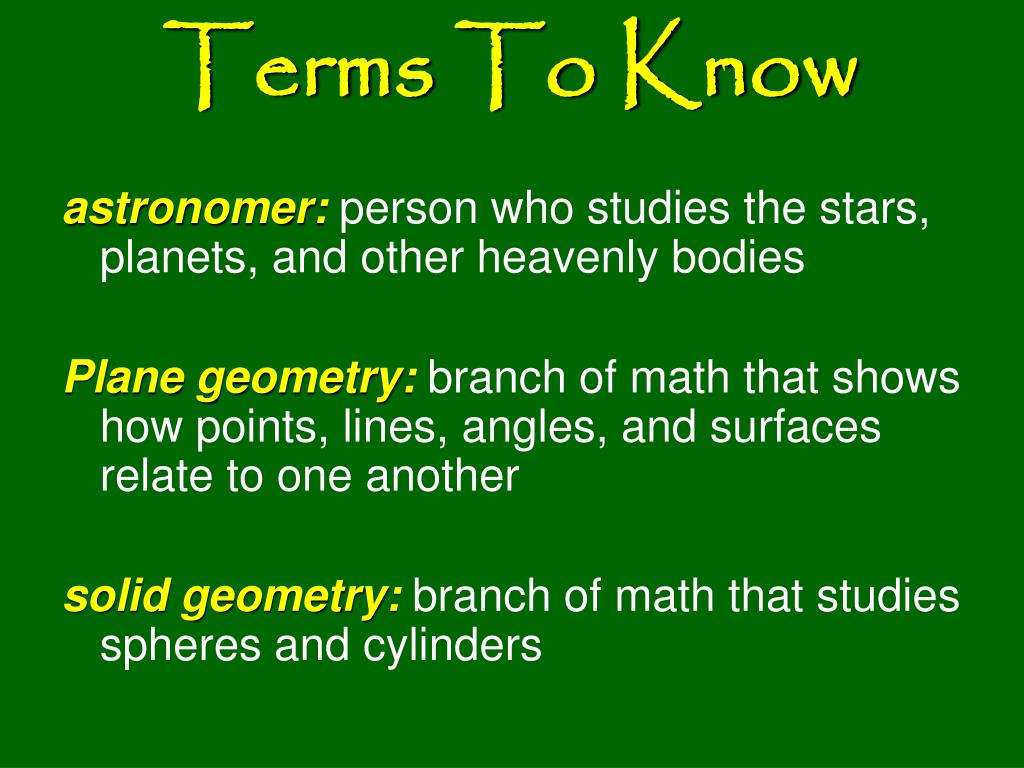 Terms To Know

astronomer: person who studies the stars, planets, and other heavenly bodies

Plane geometry: branch of math that shows how points, lines, angles, and surfaces relate to one another

solid geometry: branch of math that studies spheres and cylinders